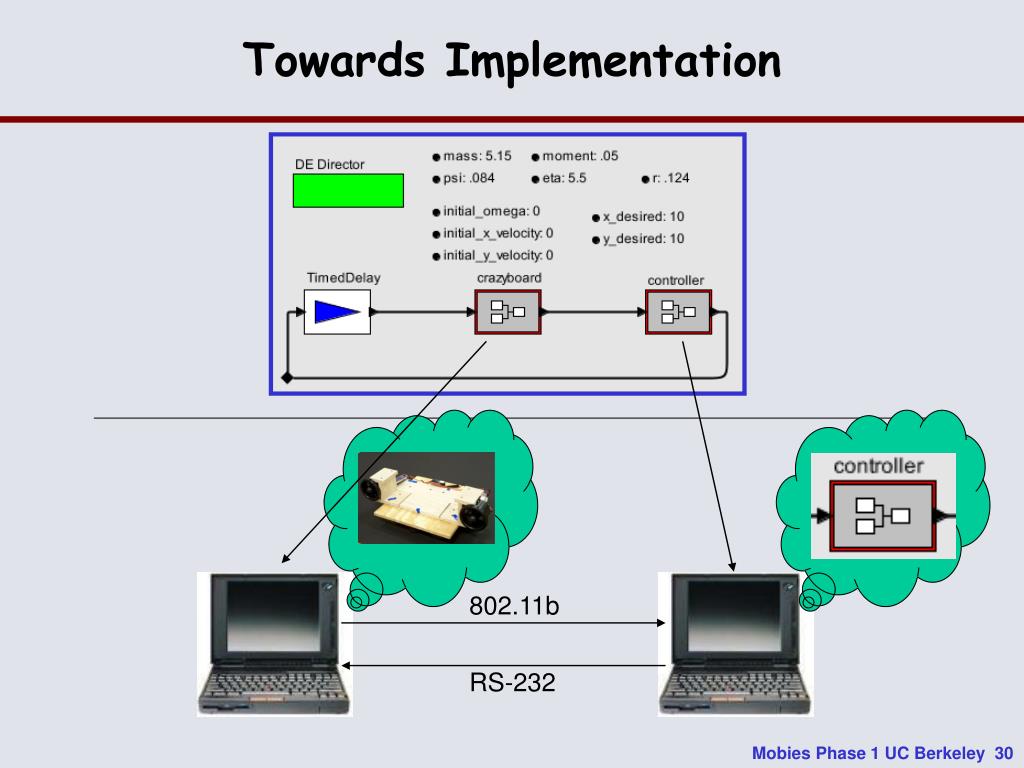 Towards Implementation

DE Director

mass: 5.15
moment: .05
psi: .084
eta: 5.5
r: .124
initial_omega: 0
initial_x_velocity: 0
initial_y_velocity: 0
x_desired: 10
y_desired: 10

TimedDelay
crazyboard
controller

controller

802.11b

RS-232

Mobies Phase 1 UC Berkeley 30